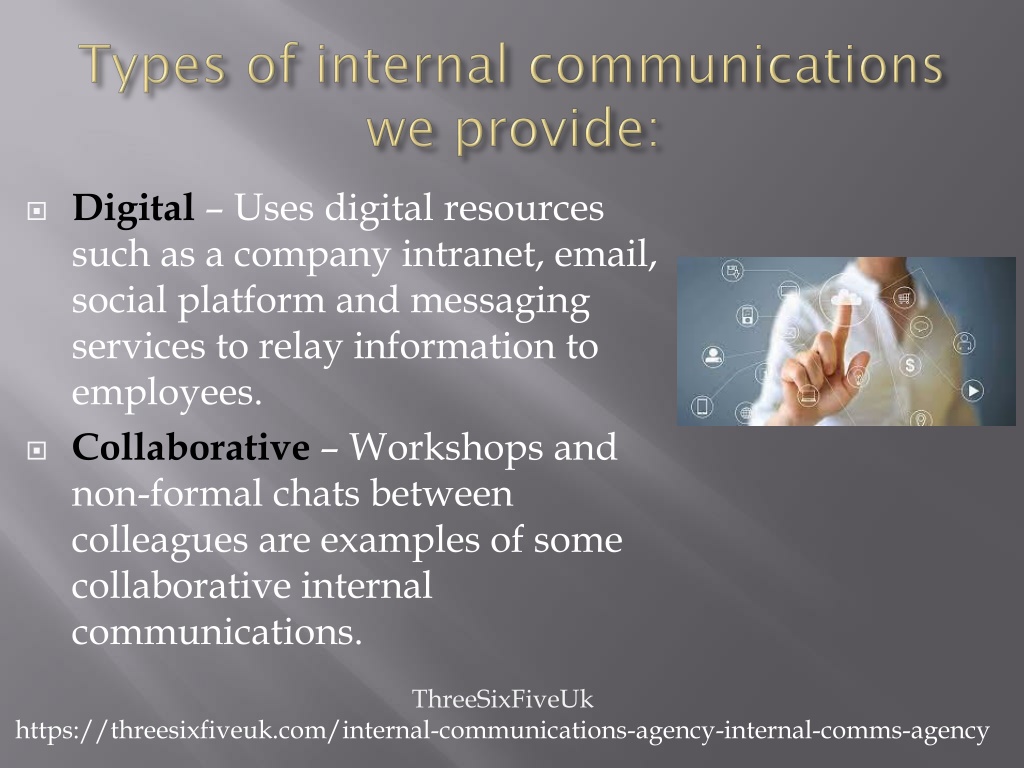 Types of internal communications we provide:

Digital – Uses digital resources such as a company intranet, email, social platform and messaging services to relay information to employees.

Collaborative – Workshops and non-formal chats between colleagues are examples of some collaborative internal communications.

ThreeSixFiveUk
https://threesixfiveuk.com/internal-communications-agency-internal-comms-agency